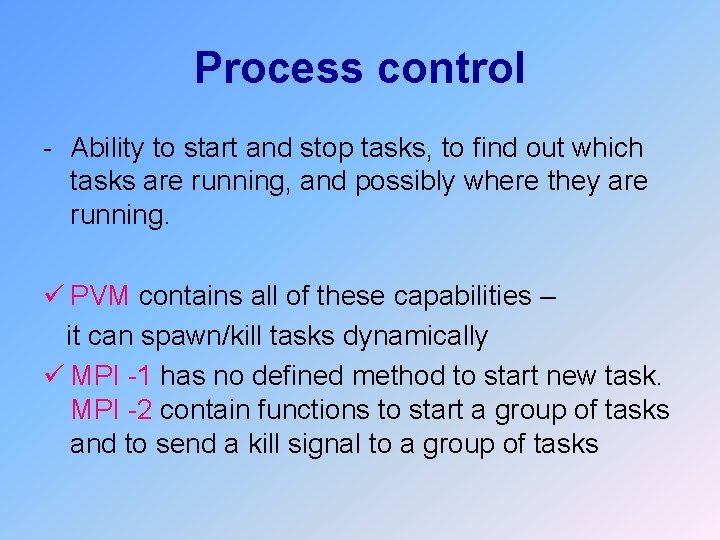 Process control

- Ability to start and stop tasks, to find out which tasks are running, and possibly where they are running.

✓ PVM contains all of these capabilities – it can spawn/kill tasks dynamically

✓ MPI -1 has no defined method to start new task. MPI -2 contain functions to start a group of tasks and to send a kill signal to a group of tasks